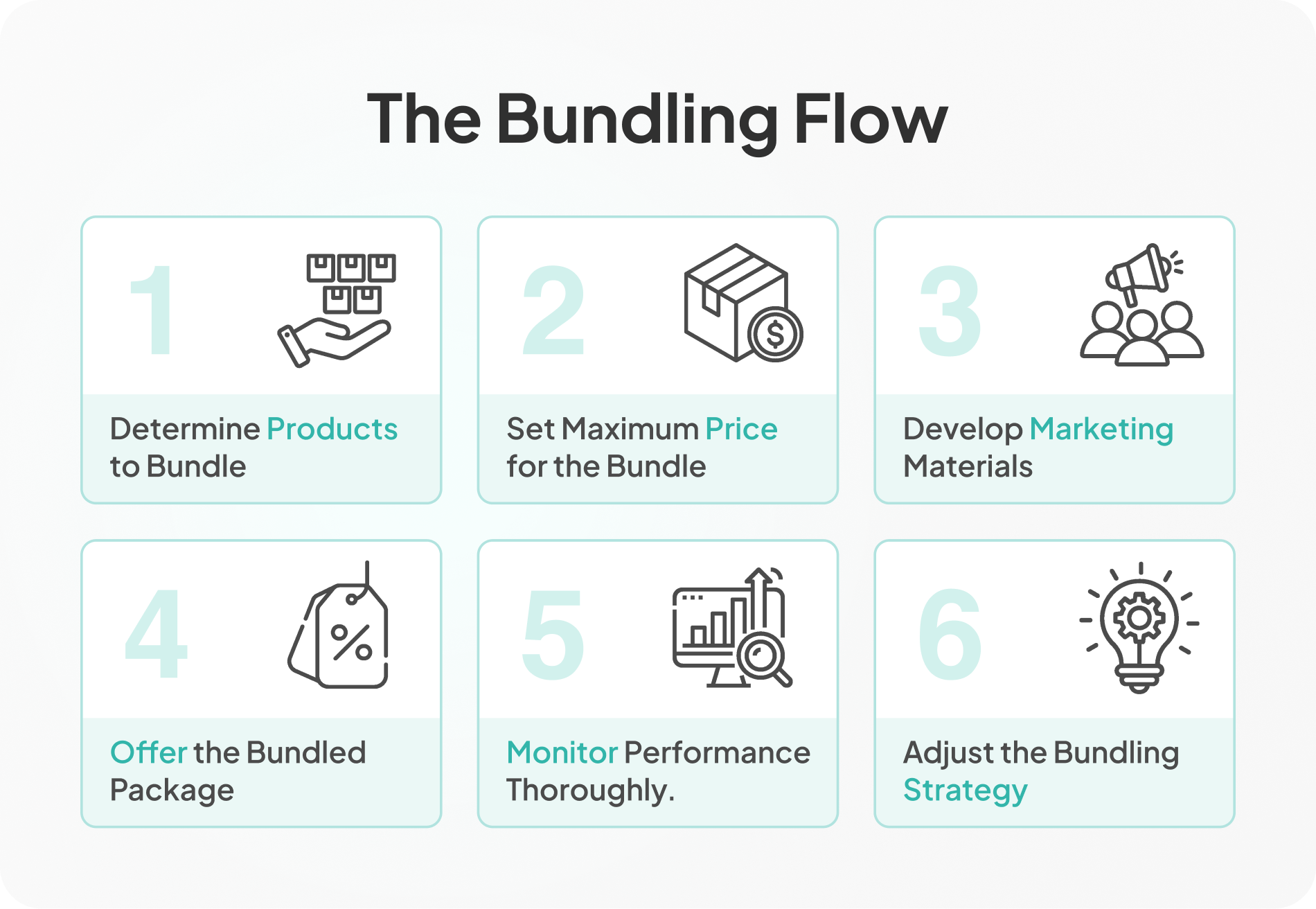 The Bundling Flow

1

Determine Products to Bundle

2

Set Maximum Price for the Bundle

3

Develop Marketing Materials

4

Offer the Bundled Package

5

Monitor Performance Thoroughly.

6

Adjust the Bundling Strategy